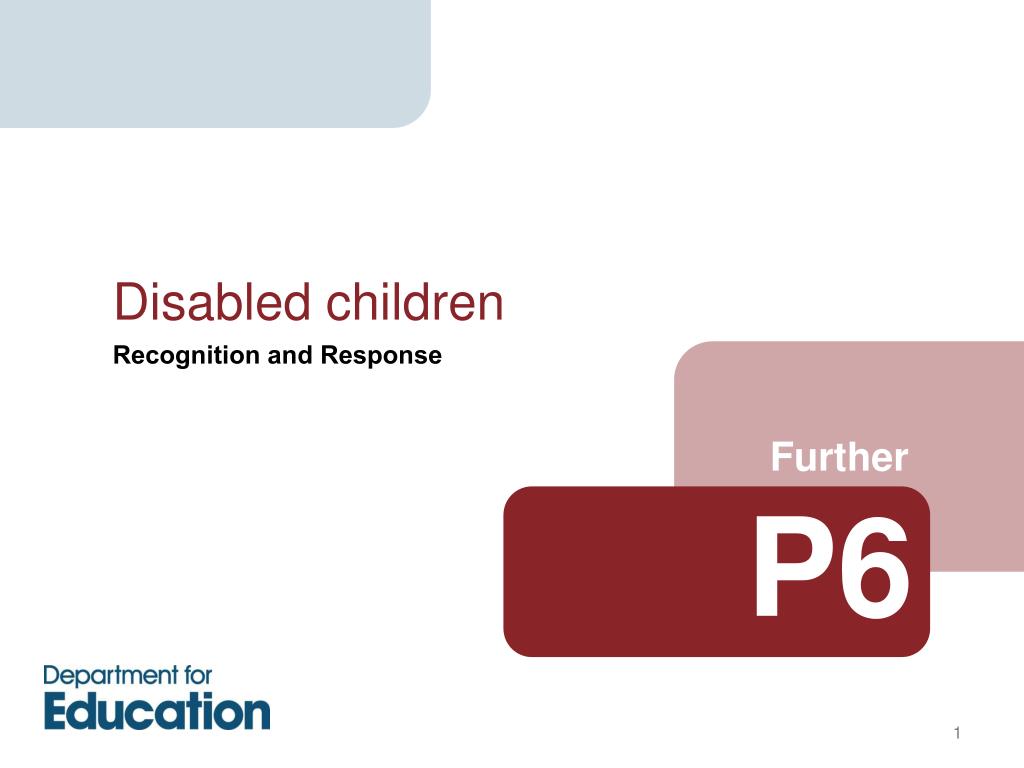 Disabled children

Recognition and Response

Further

P6

Department for Education

1